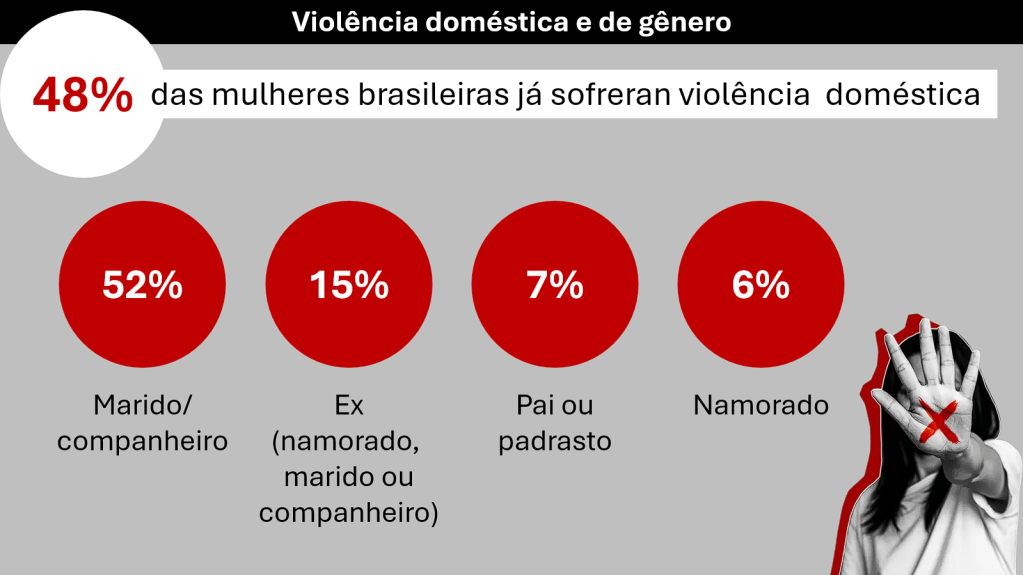 Violência doméstica e de gênero

48% das mulheres brasileiras já sofreran violência doméstica

52%
Marido/ companheiro

15%
Ex (namorado, marido ou companheiro)

7%
Pai ou padrasto

6%
Namorado